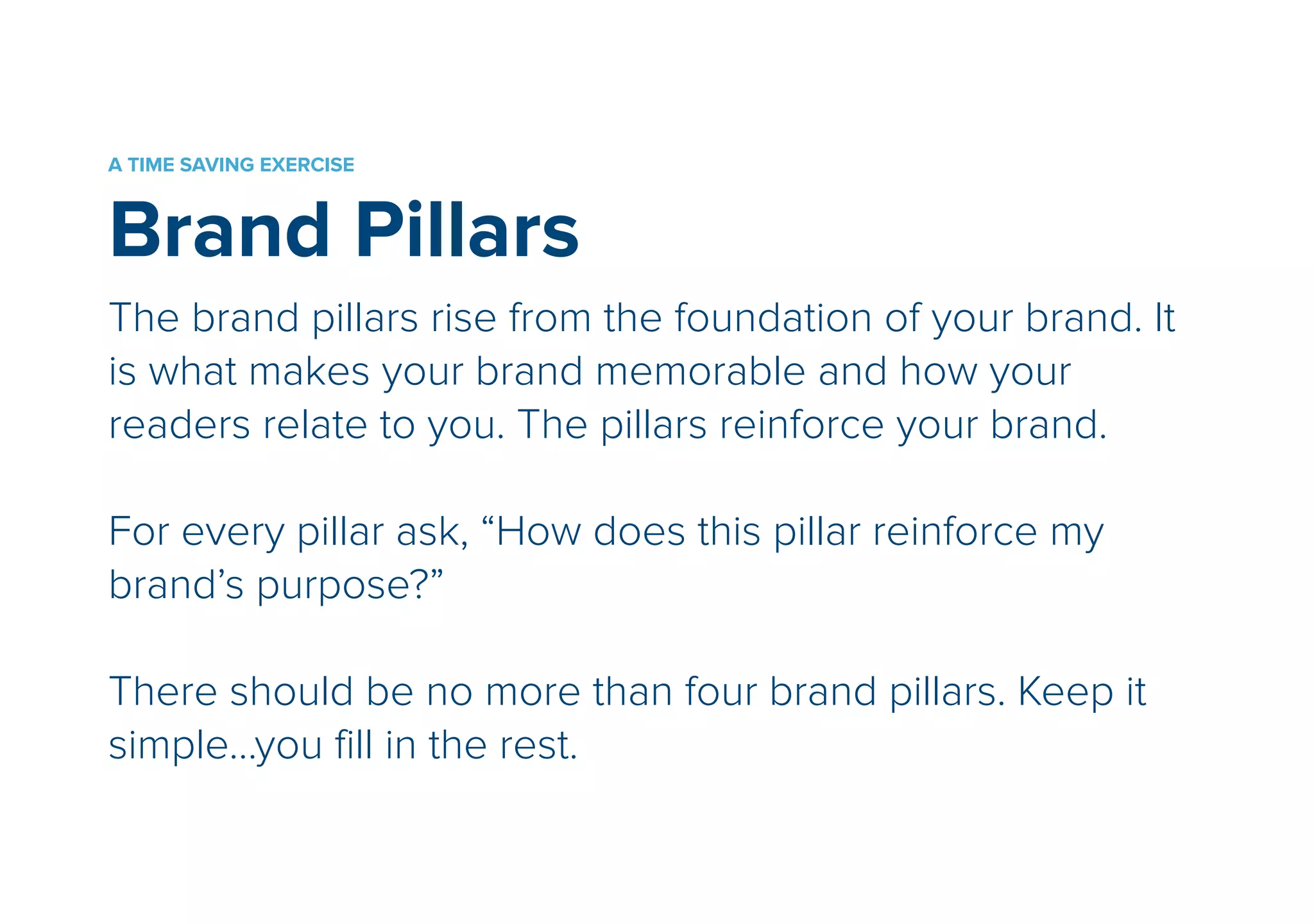 A TIME SAVING EXERCISE

Brand Pillars

The brand pillars rise from the foundation of your brand. It is what makes your brand memorable and how your readers relate to you. The pillars reinforce your brand.

For every pillar ask, “How does this pillar reinforce my brand’s purpose?”

There should be no more than four brand pillars. Keep it simple...you fill in the rest.